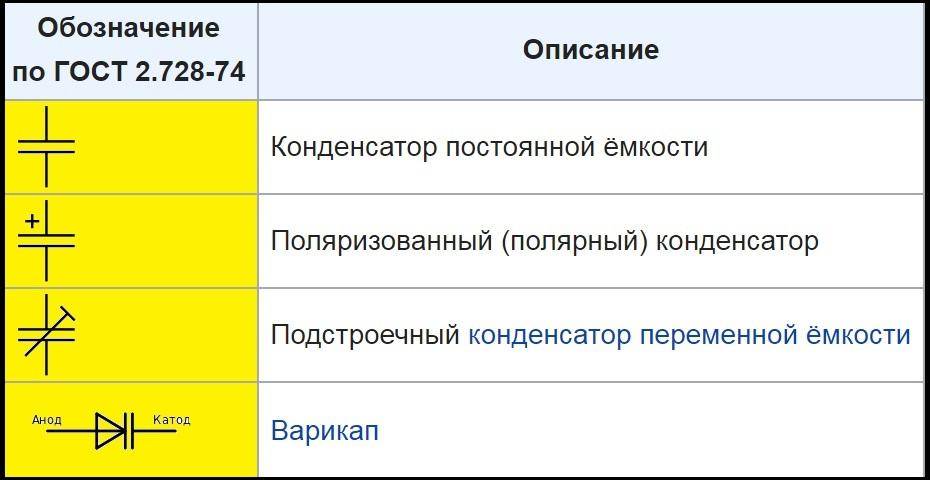 | Обозначение по ГОСТ 2.728-74 | Описание |
|---|---|
|  | Конденсатор постоянной ёмкости |
| + | Поляризованный (полярный) конденсатор |
|  | Подстроечный конденсатор переменной ёмкости |
| Анод Катод | Варикап |